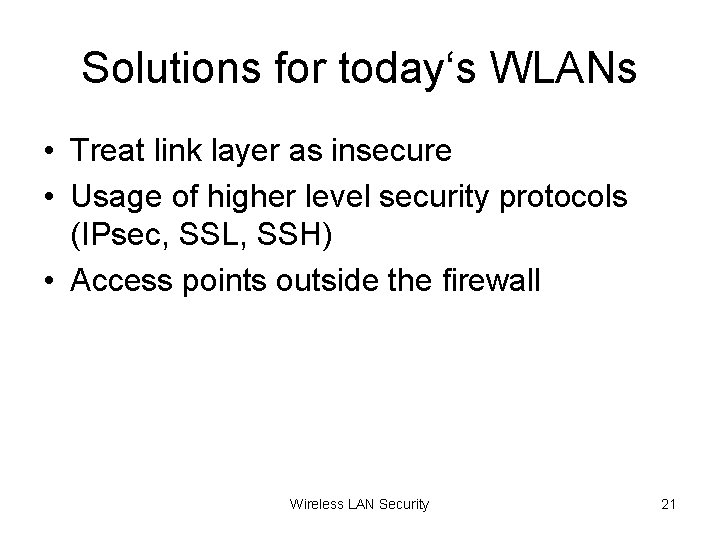 Solutions for today‘s WLANs

• Treat link layer as insecure
• Usage of higher level security protocols (IPsec, SSL, SSH)
• Access points outside the firewall

Wireless LAN Security

21